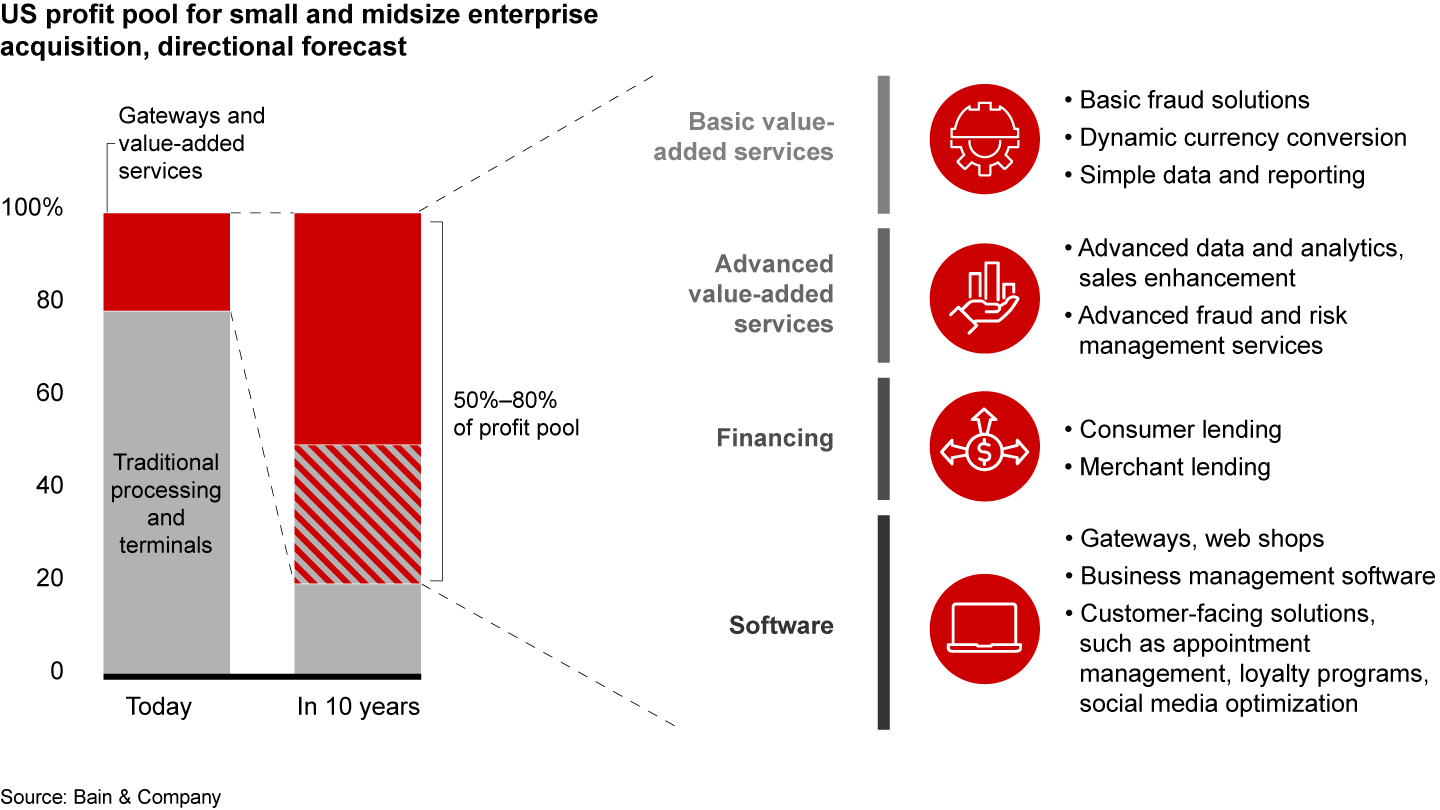 US profit pool for small and midsize enterprise acquisition, directional forecast

Gateways and value-added services

100%
80
60
40
20
0

Traditional processing and terminals

50%–80% of profit pool

Today
In 10 years

Basic value-added services
• Basic fraud solutions
• Dynamic currency conversion
• Simple data and reporting

Advanced value-added services
• Advanced data and analytics, sales enhancement
• Advanced fraud and risk management services

Financing
• Consumer lending
• Merchant lending

Software
• Gateways, web shops
• Business management software
• Customer-facing solutions, such as appointment management, loyalty programs, social media optimization

Source: Bain & Company